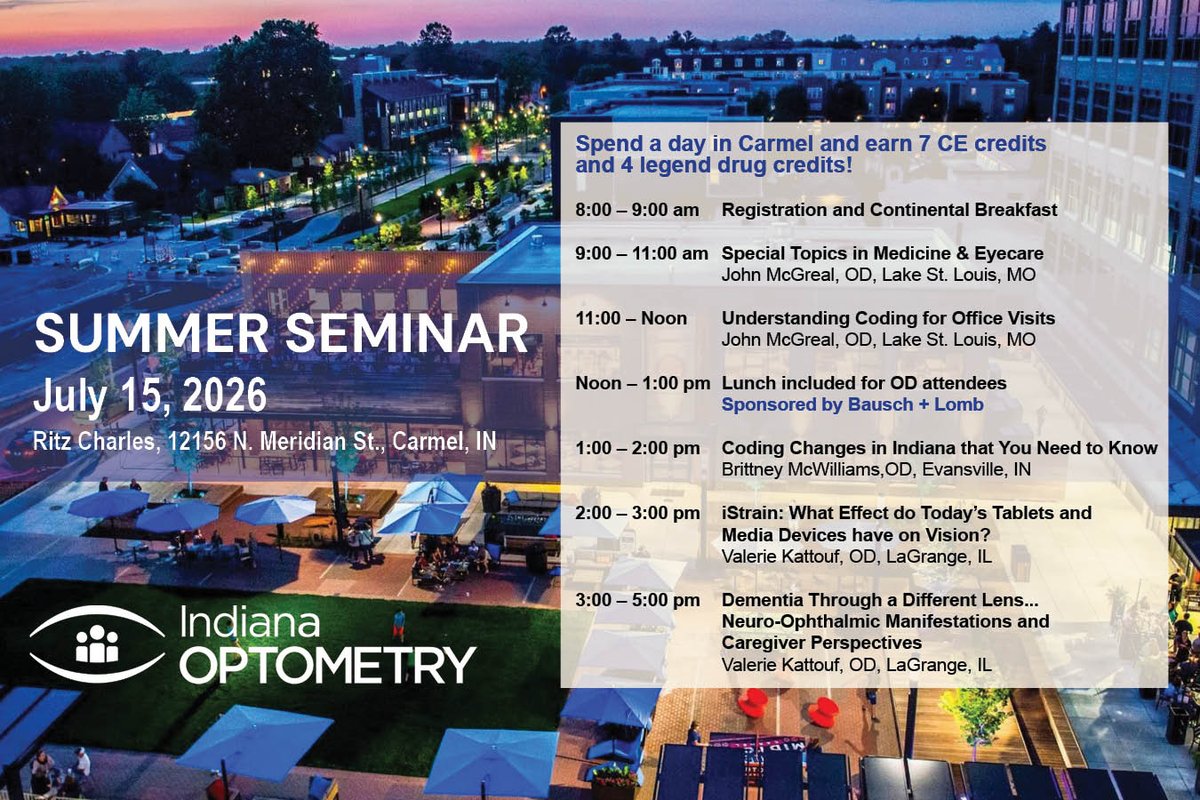 SUMMER SEMINAR
July 15, 2026
Ritz Charles, 12156 N. Meridian St., Carmel, IN

Indiana
OPTOMETRY

Spend a day in Carmel and earn 7 CE credits and 4 legend drug credits!

8:00 – 9:00 am Registration and Continental Breakfast

9:00 – 11:00 am Special Topics in Medicine & Eyecare
John McGreal, OD, Lake St. Louis, MO

11:00 – Noon Understanding Coding for Office Visits
John McGreal, OD, Lake St. Louis, MO

Noon – 1:00 pm Lunch included for OD attendees
Sponsored by Bausch + Lomb

1:00 – 2:00 pm Coding Changes in Indiana that You Need to Know
Brittney McWilliams,OD, Evansville, IN

2:00 – 3:00 pm iStrain: What Effect do Today's Tablets and Media Devices have on Vision?
Valerie Kattouf, OD, LaGrange, IL

3:00 – 5:00 pm Dementia Through a Different Lens... Neuro-Ophthalmic Manifestations and Caregiver Perspectives
Valerie Kattouf, OD, LaGrange, IL